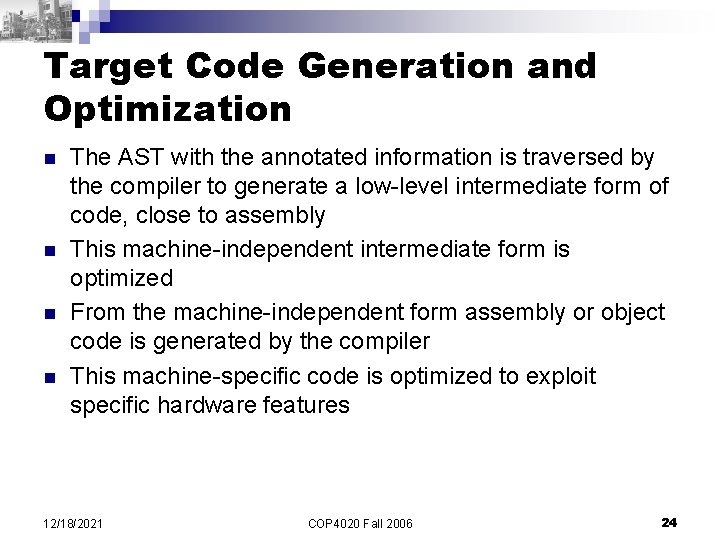 Target Code Generation and Optimization

- The AST with the annotated information is traversed by the compiler to generate a low-level intermediate form of code, close to assembly
- This machine-independent intermediate form is optimized
- From the machine-independent form assembly or object code is generated by the compiler
- This machine-specific code is optimized to exploit specific hardware features

12/18/2021
COP4020 Fall 2006
24